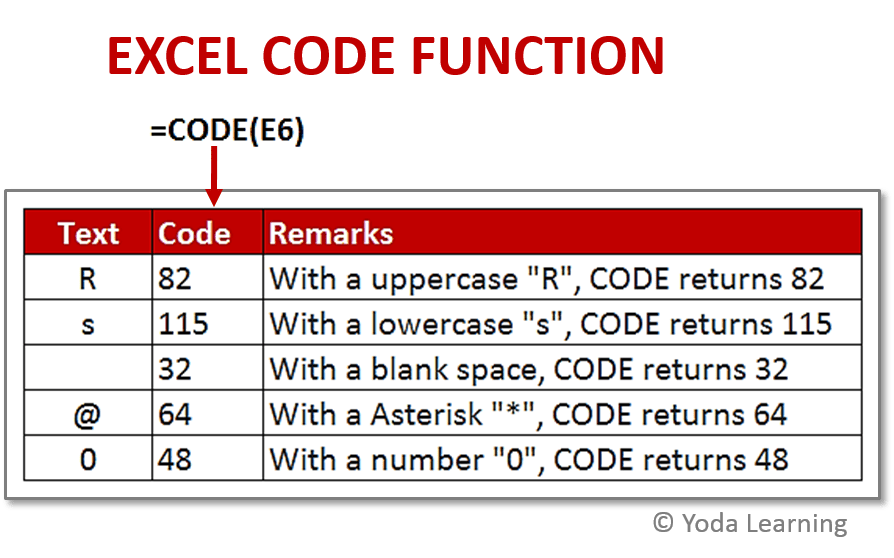 EXCEL CODE FUNCTION

=CODE(E6)

| Text | Code | Remarks |
|---|---|---|
| R | 82 | With a uppercase "R", CODE returns 82 |
| s | 115 | With a lowercase "s", CODE returns 115 |
|  | 32 | With a blank space, CODE returns 32 |
| @ | 64 | With a Asterisk "*", CODE returns 64 |
| 0 | 48 | With a number "0", CODE returns 48 |

© Yoda Learning